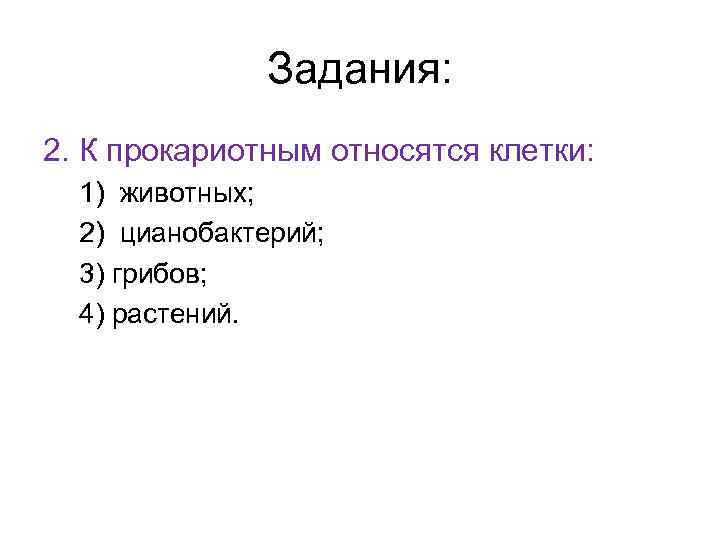 Задания:

2. К прокариотным относятся клетки:

1) животных;

2) цианобактерий;

3) грибов;

4) растений.